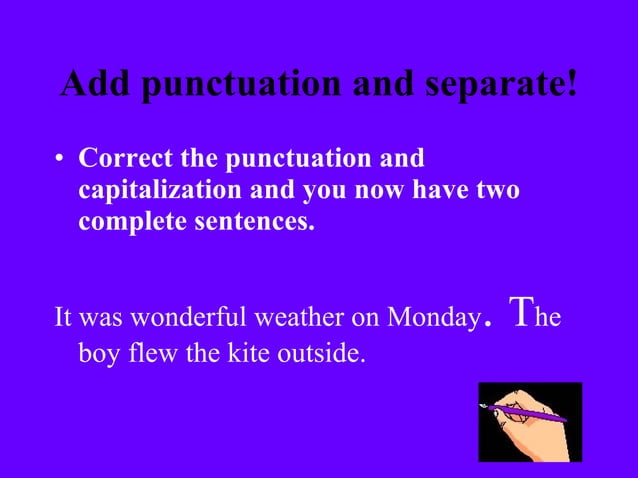 Add punctuation and separate!

• Correct the punctuation and capitalization and you now have two complete sentences.

It was wonderful weather on Monday. The boy flew the kite outside.